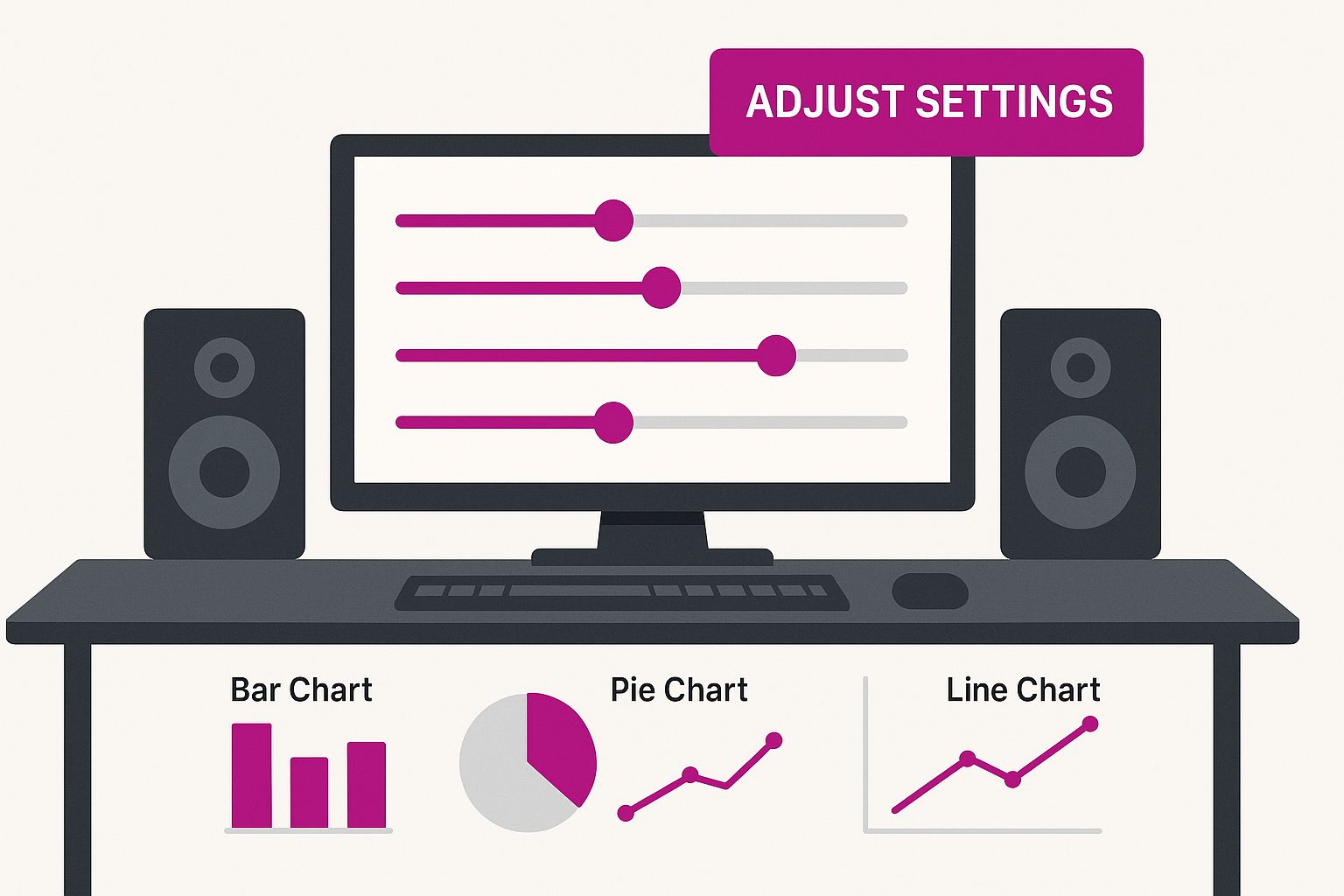 ADJUST SETTINGS

Bar Chart

Pie Chart

Line Chart